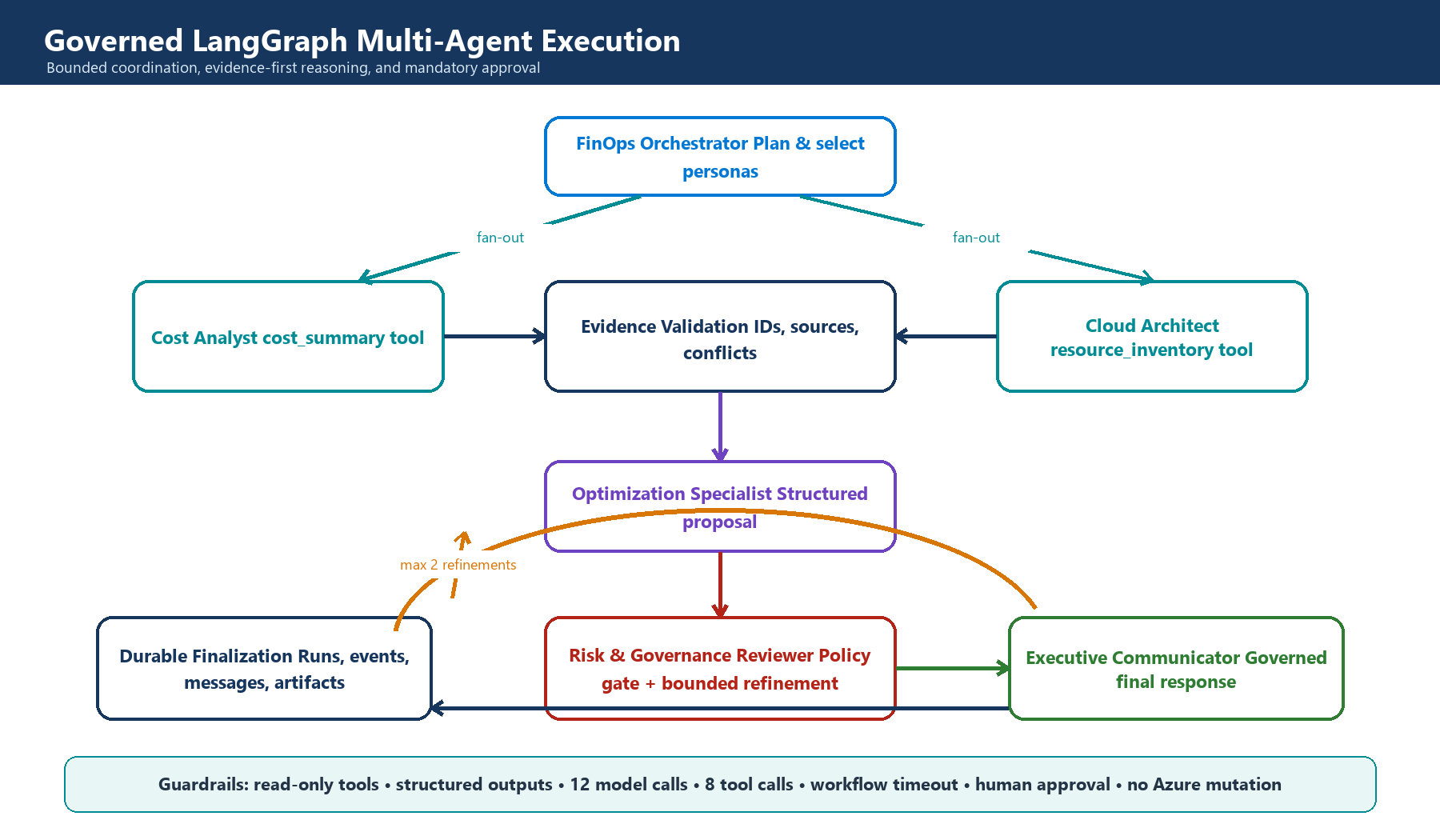 Governed LangGraph Multi-Agent Execution
Bounded coordination, evidence-first reasoning, and mandatory approval

FinOps Orchestrator Plan & select personas

fan-out

fan-out

Cost Analyst cost_summary tool

Evidence Validation IDs, sources, conflicts

Cloud Architect resource_inventory tool

Optimization Specialist Structured proposal

max 2 refinements

Durable Finalization Runs, events, messages, artifacts

Risk & Governance Reviewer Policy gate + bounded refinement

Executive Communicator Governed final response

Guardrails: read-only tools • structured outputs • 12 model calls • 8 tool calls • workflow timeout • human approval • no Azure mutation